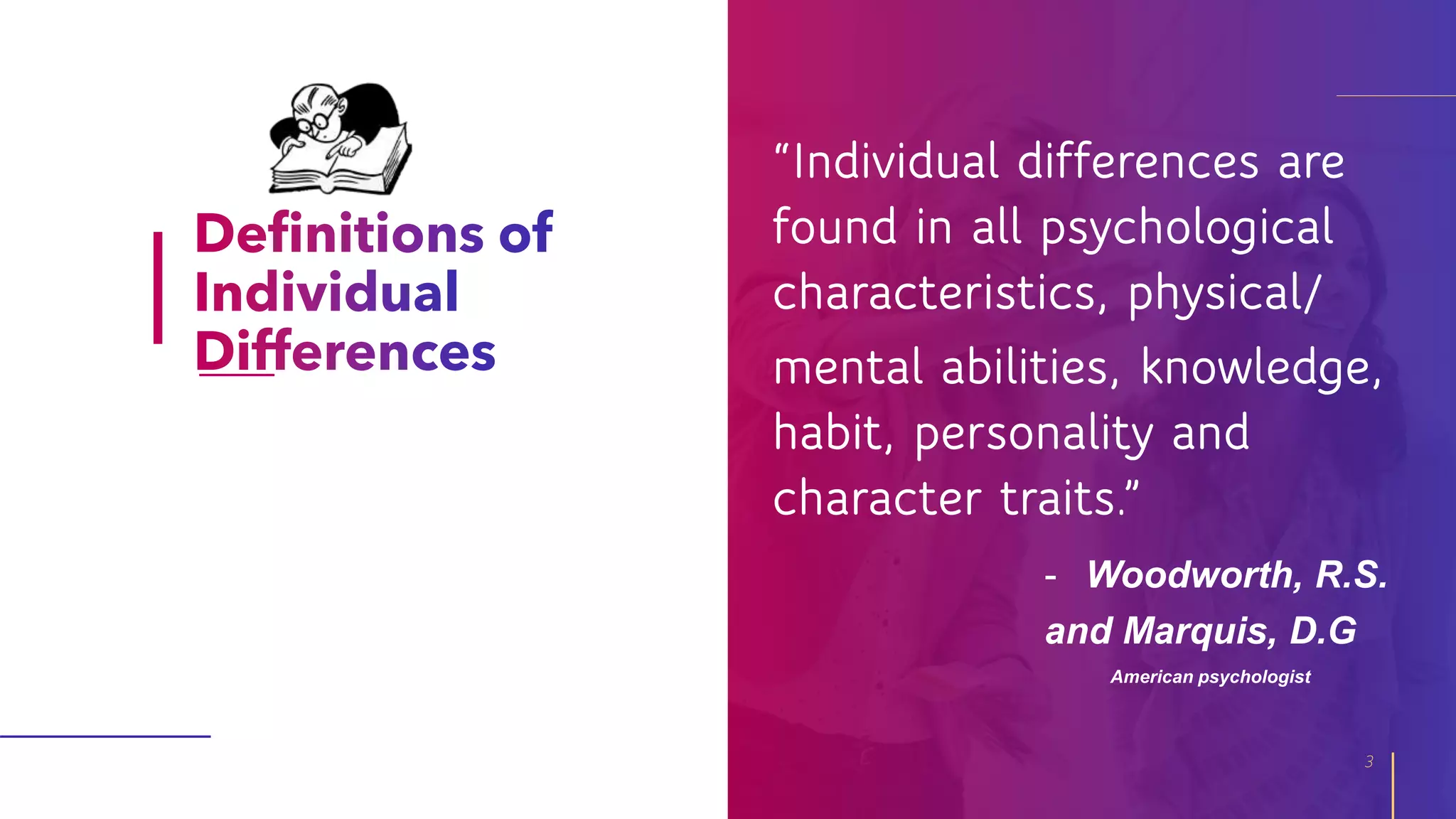 Definitions of Individual Differences

“Individual differences are found in all psychological characteristics, physical/ mental abilities, knowledge, habit, personality and character traits.”

- Woodworth, R.S. and Marquis, D.G

American psychologist

3